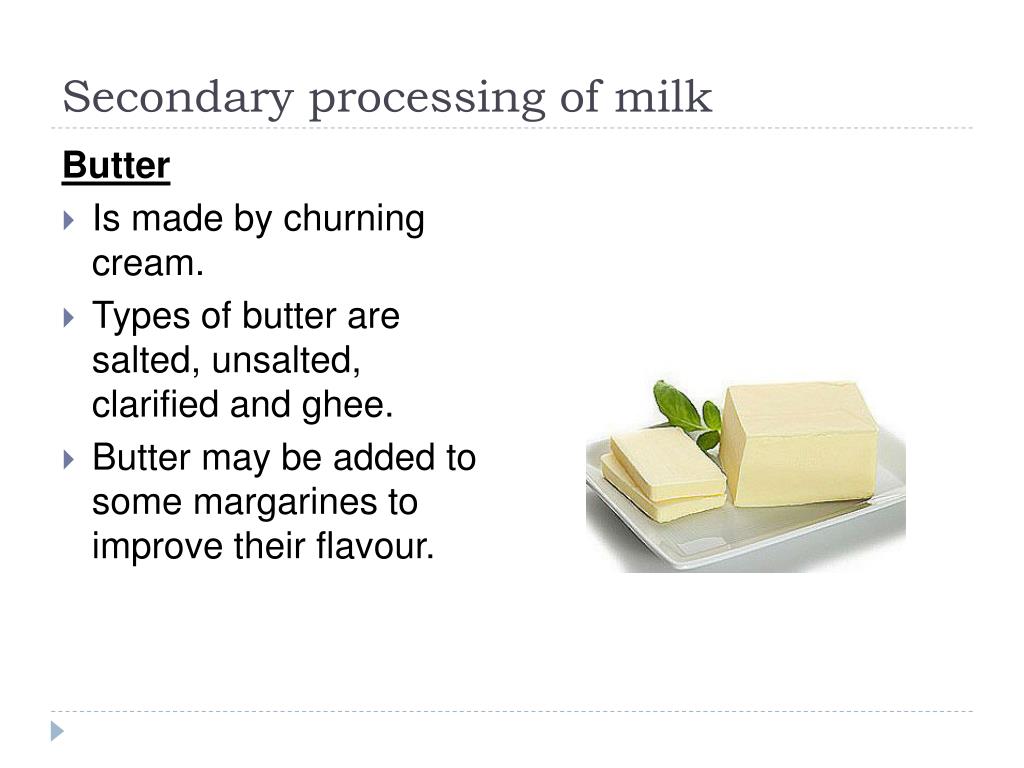 Secondary processing of milk

Butter

Is made by churning cream.

Types of butter are salted, unsalted, clarified and ghee.

Butter may be added to some margarines to improve their flavour.